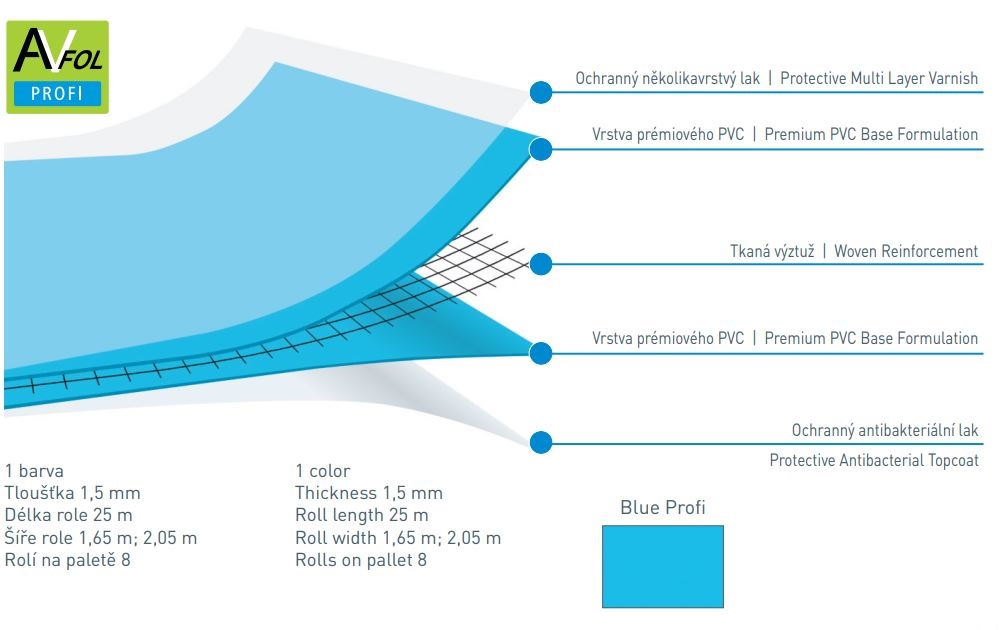 AVFOL
PROFI

Ochranný několikavrstvý lak | Protective Multi Layer Varnish

Vrstva prémiového PVC | Premium PVC Base Formulation

Tkaná výztuž | Woven Reinforcement

Vrstva prémiového PVC | Premium PVC Base Formulation

Ochranný antibakteriální lak

Protective Antibacterial Topcoat

1 barva
Tloušťka 1,5 mm
Délka role 25 m
Šíře role 1,65 m; 2,05 m
Rolí na paletě 8

1 color
Thickness 1,5 mm
Roll length 25 m
Roll width 1,65 m; 2,05 m
Rolls on pallet 8

Blue Profi